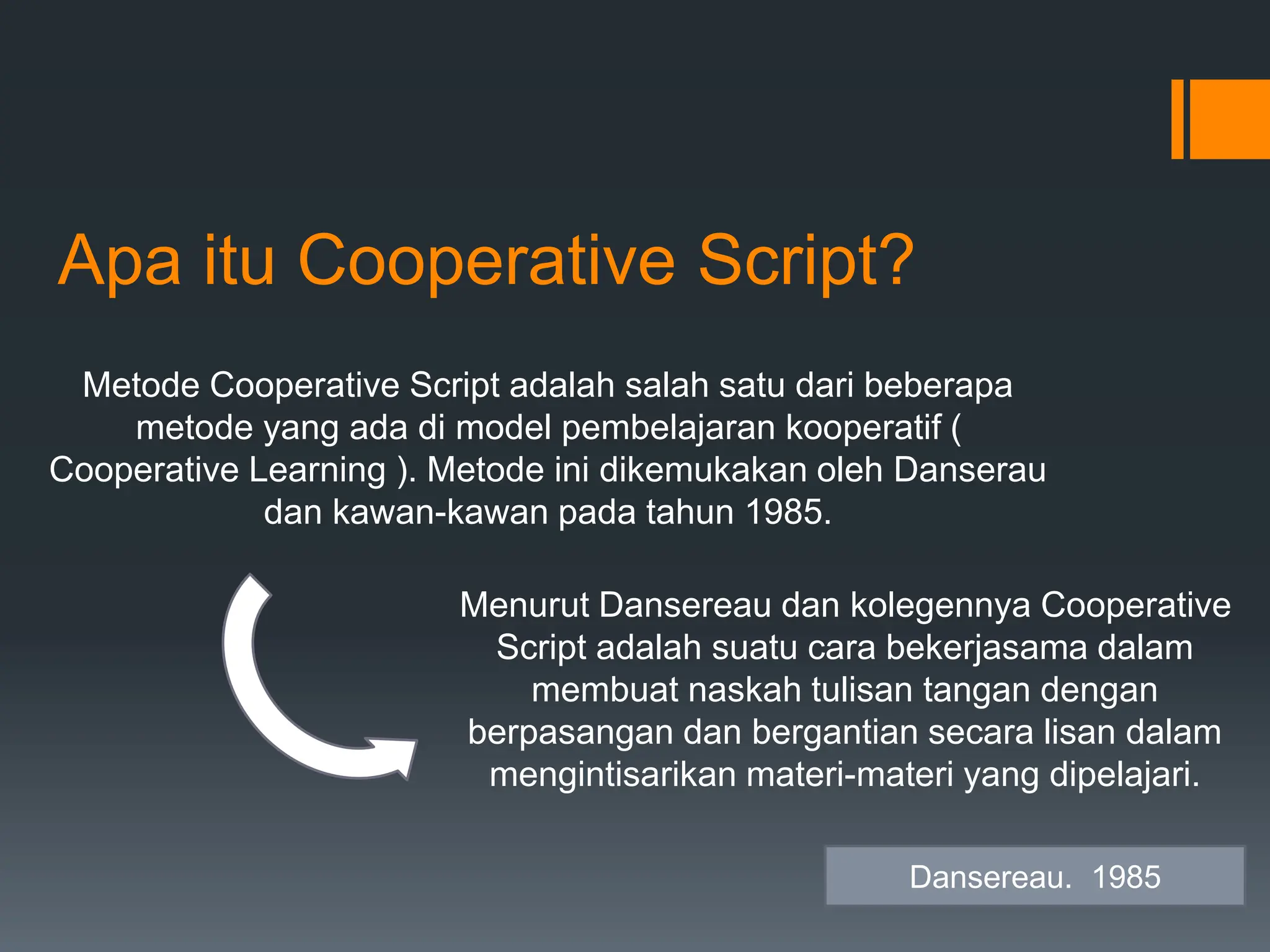 Apa itu Cooperative Script?

Metode Cooperative Script adalah salah satu dari beberapa metode yang ada di model pembelajaran kooperatif ( Cooperative Learning ). Metode ini dikemukakan oleh Danserau dan kawan-kawan pada tahun 1985.

Menurut Dansereau dan kolegennya Cooperative Script adalah suatu cara bekerjasama dalam membuat naskah tulisan tangan dengan berpasangan dan bergantian secara lisan dalam mengintisarikan materi-materi yang dipelajari.

Dansereau. 1985